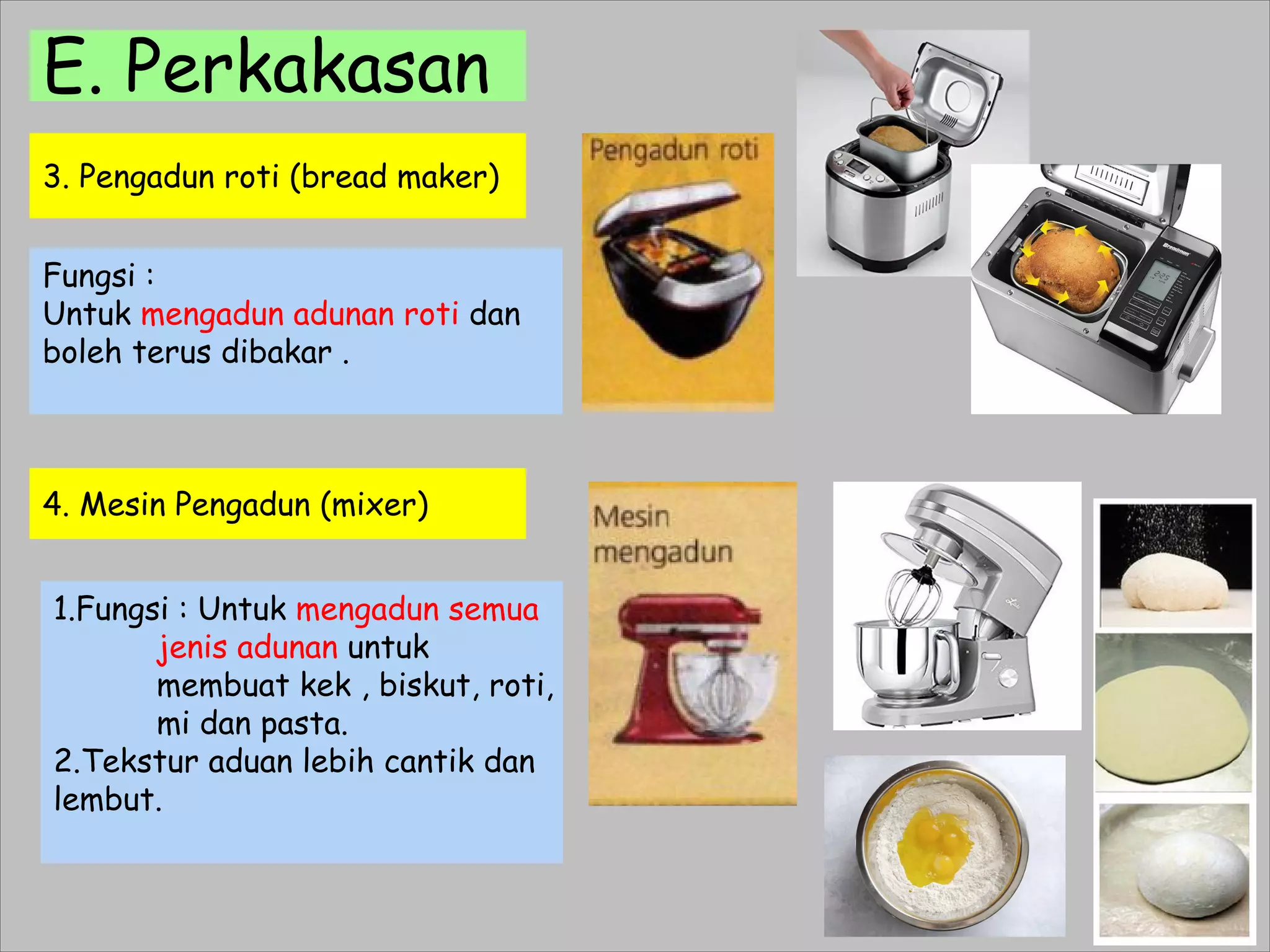 E. Perkakasan

3. Pengadun roti (bread maker)

Fungsi :
Untuk mengadun adunan roti dan boleh terus dibakar .

Pengadun roti

Breadman

4. Mesin Pengadun (mixer)

1.Fungsi : Untuk mengadun semua jenis adunan untuk membuat kek , biskut, roti, mi dan pasta.
2.Tekstur aduan lebih cantik dan lembut.

Mesin mengadun